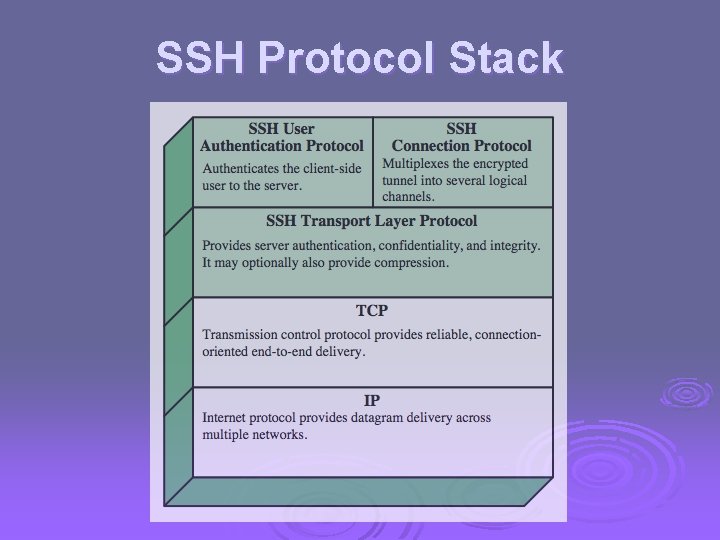 SSH Protocol Stack

SSH User Authentication Protocol
Authenticates the client-side user to the server.

SSH Connection Protocol
Multiplexes the encrypted tunnel into several logical channels.

SSH Transport Layer Protocol
Provides server authentication, confidentiality, and integrity. It may optionally also provide compression.

TCP
Transmission control protocol provides reliable, connection-oriented end-to-end delivery.

IP
Internet protocol provides datagram delivery across multiple networks.